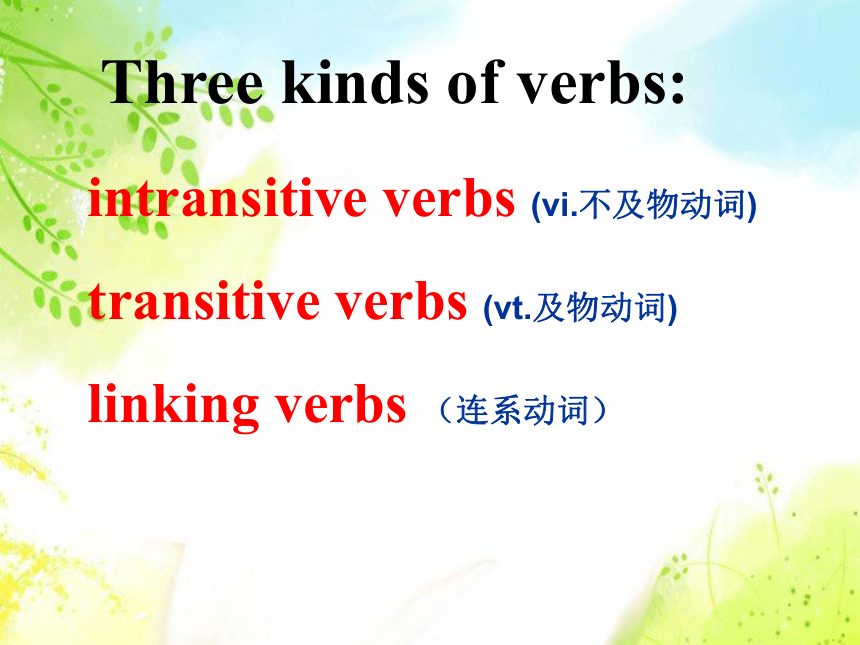 Three kinds of verbs:

intransitive verbs (vi.不及物动词)

transitive verbs (vt.及物动词)

linking verbs （连系动词）